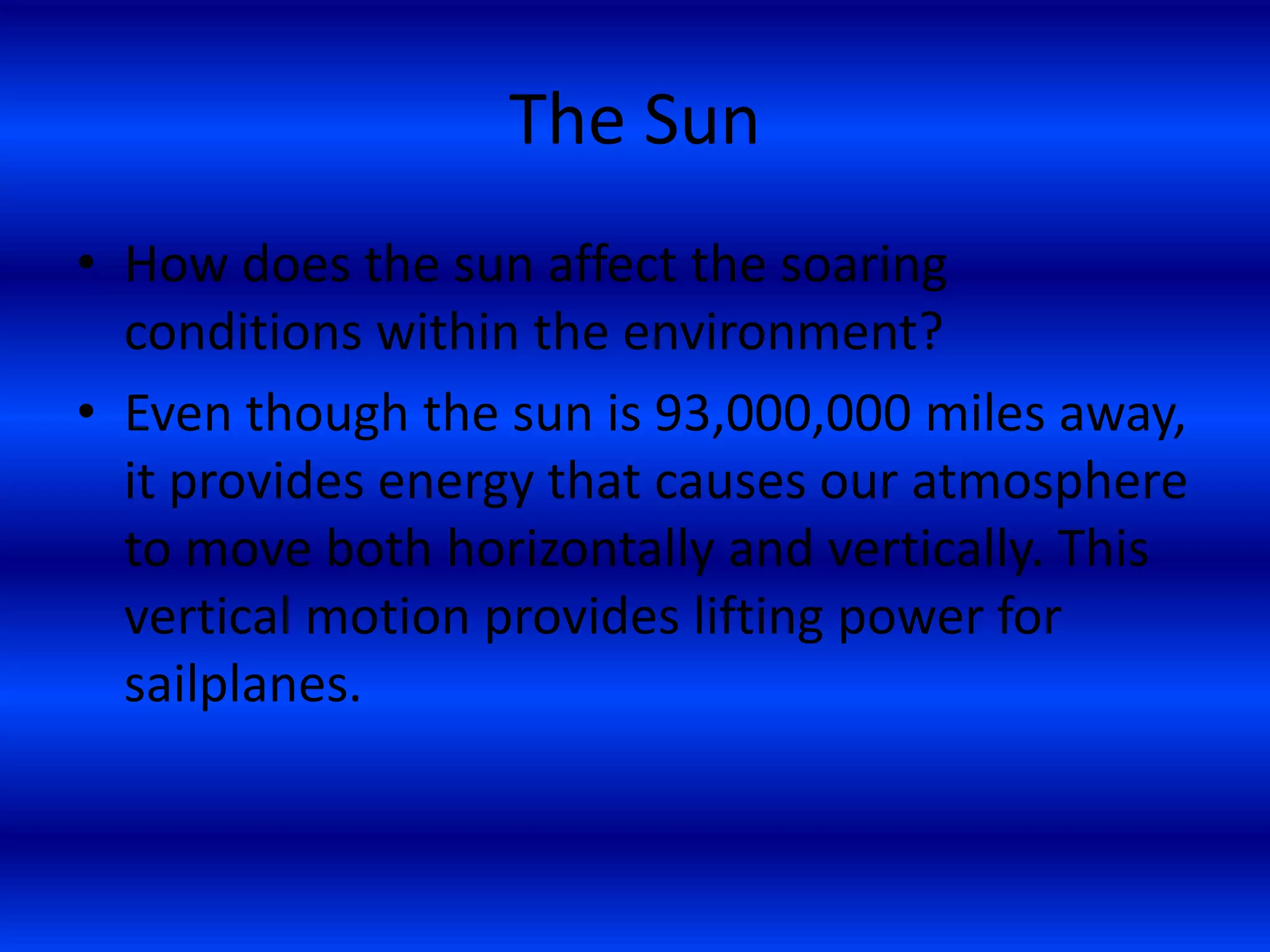 The Sun

• How does the sun affect the soaring conditions within the environment?
• Even though the sun is 93,000,000 miles away, it provides energy that causes our atmosphere to move both horizontally and vertically. This vertical motion provides lifting power for sailplanes.